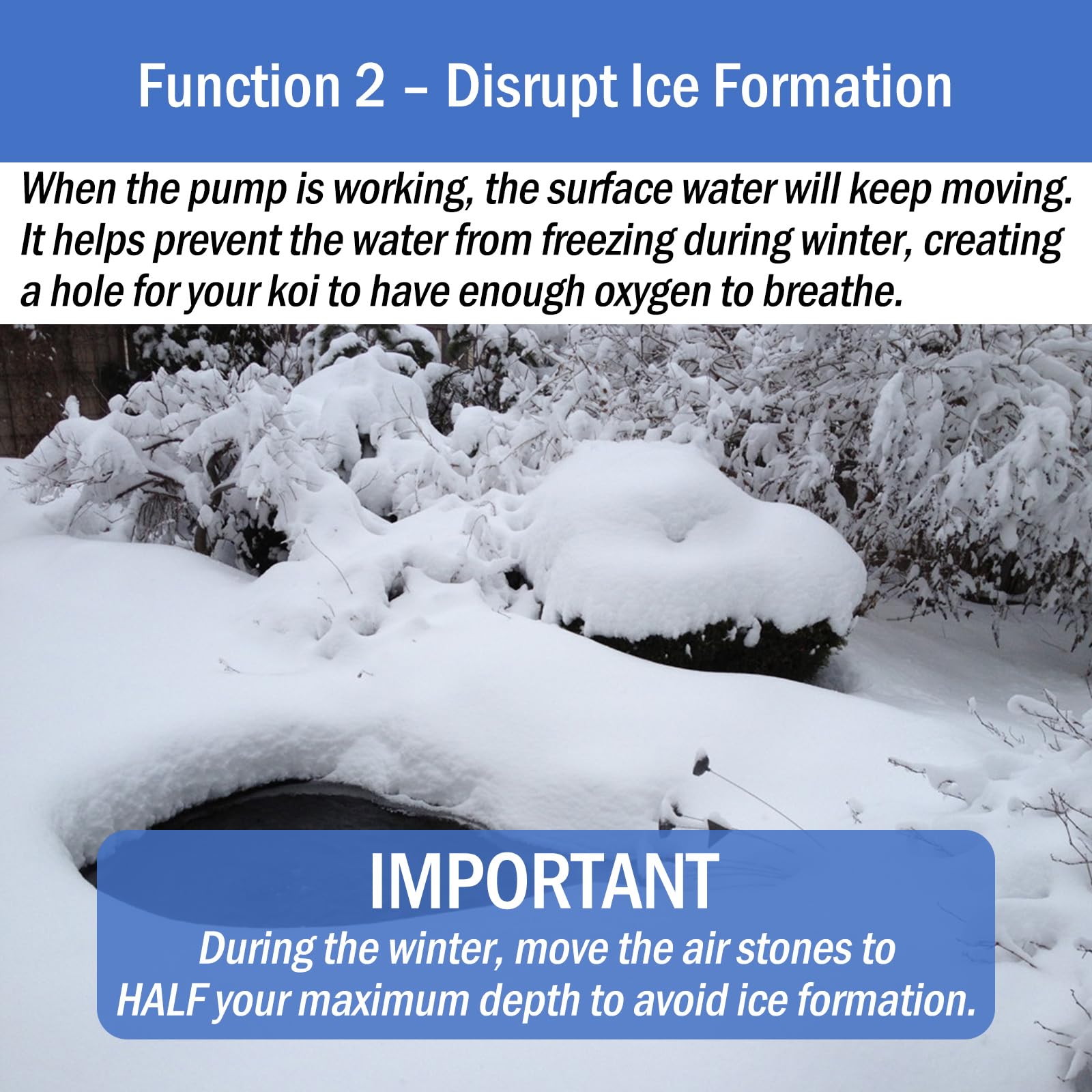 Function 2 – Disrupt Ice Formation

When the pump is working, the surface water will keep moving. It helps prevent the water from freezing during winter, creating a hole for your koi to have enough oxygen to breathe.

IMPORTANT

During the winter, move the air stones to HALF your maximum depth to avoid ice formation.